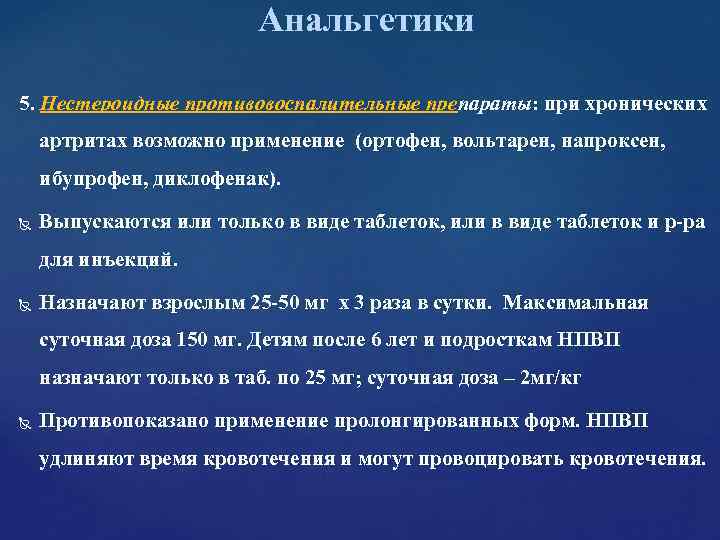 Анальгетики

5. Нестероидные противовоспалительные препараты: при хронических артритах возможно применение (ортофен, вольтарен, напроксен, ибупрофен, диклофенак).

Выпускаются или только в виде таблеток, или в виде таблеток и р-ра для инъекций.

Назначают взрослым 25-50 мг х 3 раза в сутки. Максимальная суточная доза 150 мг. Детям после 6 лет и подросткам НПВП назначают только в таб. по 25 мг; суточная доза – 2мг/кг

Противопоказано применение пролонгированных форм. НПВП удлиняют время кровотечения и могут провоцировать кровотечения.